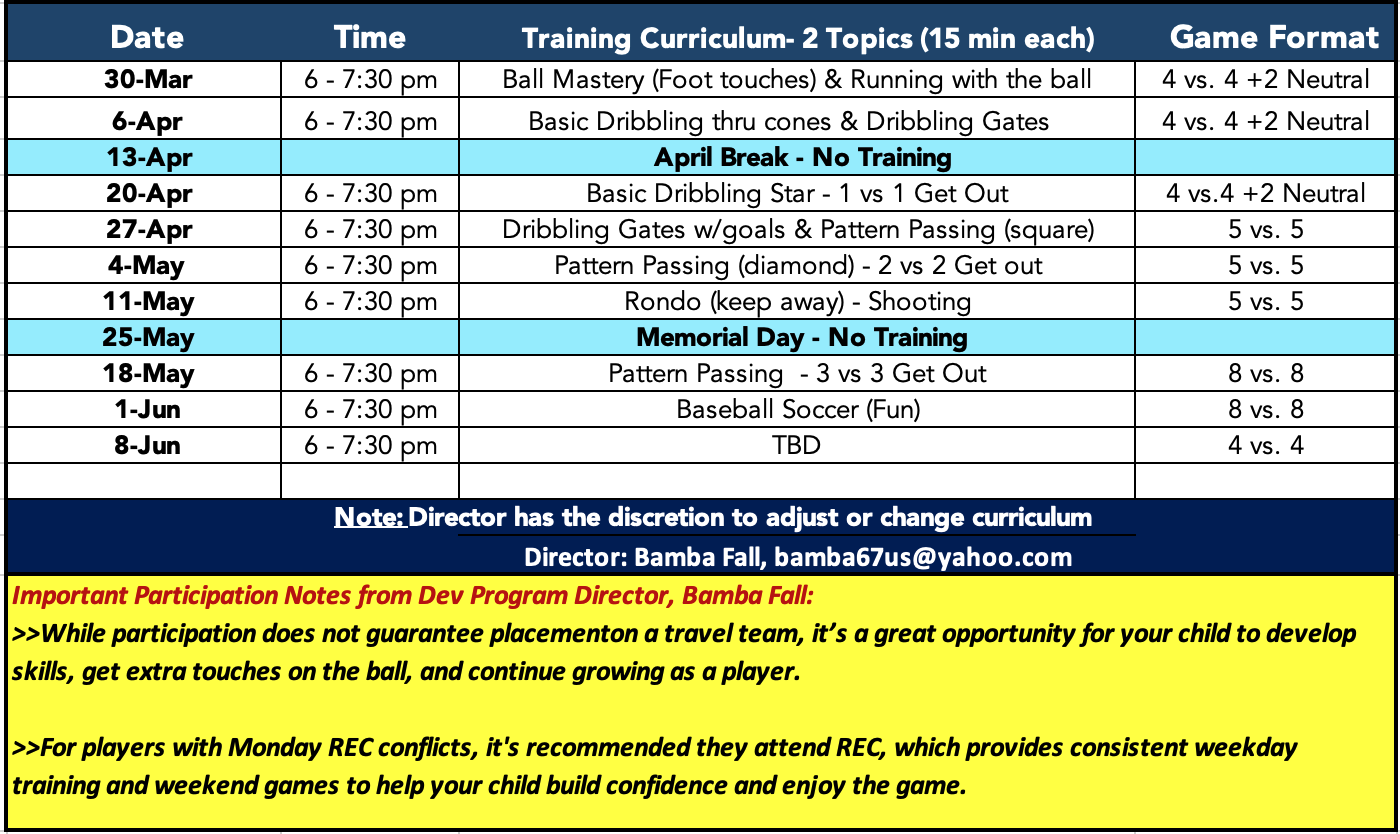 | Date | Time | Training Curriculum- 2 Topics (15 min each) | Game Format |
|---|---|---|---|
| 30-Mar | 6 - 7:30 pm | Ball Mastery (Foot touches) & Running with the ball | 4 vs. 4 +2 Neutral |
| 6-Apr | 6 - 7:30 pm | Basic Dribbling thru cones & Dribbling Gates | 4 vs. 4 +2 Neutral |
| 13-Apr | | April Break - No Training | |
| 20-Apr | 6 - 7:30 pm | Basic Dribbling Star - 1 vs 1 Get Out | 4 vs.4 +2 Neutral |
| 27-Apr | 6 - 7:30 pm | Dribbling Gates w/goals & Pattern Passing (square) | 5 vs. 5 |
| 4-May | 6 - 7:30 pm | Pattern Passing (diamond) - 2 vs 2 Get out | 5 vs. 5 |
| 11-May | 6 - 7:30 pm | Rondo (keep away) - Shooting | 5 vs. 5 |
| 25-May | | Memorial Day - No Training | |
| 18-May | 6 - 7:30 pm | Pattern Passing - 3 vs 3 Get Out | 8 vs. 8 |
| 1-Jun | 6 - 7:30 pm | Baseball Soccer (Fun) | 8 vs. 8 |
| 8-Jun | 6 - 7:30 pm | TBD | 4 vs. 4 |
| | | | |

Note: Director has the discretion to adjust or change curriculum
Director: Bamba Fall, bamba67us@yahoo.com

Important Participation Notes from Dev Program Director, Bamba Fall:
>>While participation does not guarantee placementon a travel team, it's a great opportunity for your child to develop skills, get extra touches on the ball, and continue growing as a player.

>>For players with Monday REC conflicts, it's recommended they attend REC, which provides consistent weekday training and weekend games to help your child build confidence and enjoy the game.